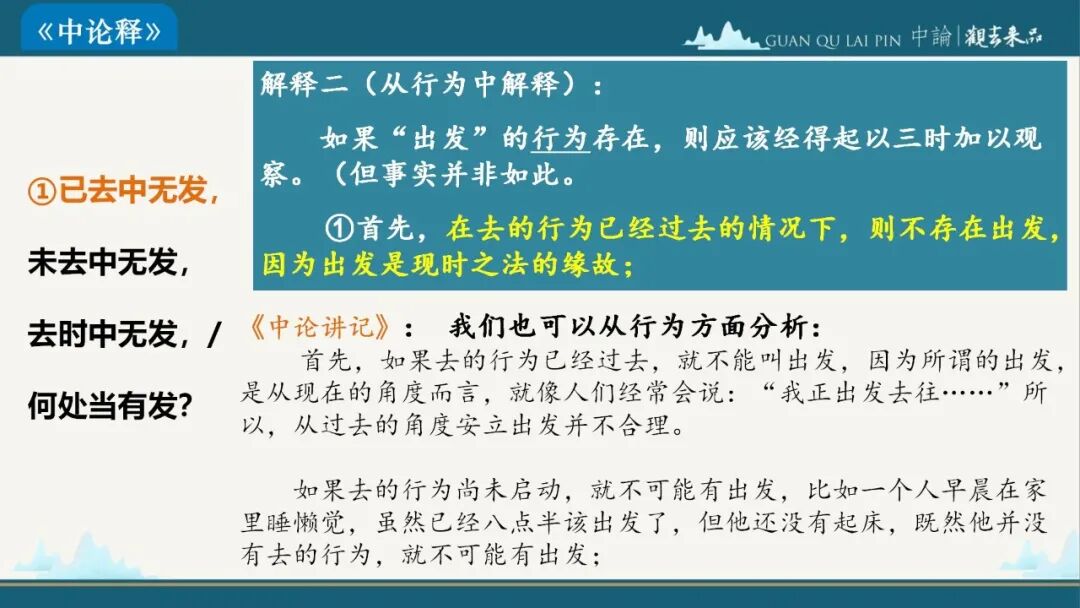 《中论释》

GUAN QU LAI PIN 中論 | 觀去來品

①已去中无发，

未去中无发，

去时中无发，/

何处当有发?

解释二（从行为中解释）：

如果“出发”的行为存在，则应该经得起以三时加以观察。（但事实并非如此。

①首先，在去的行为已经过去的情况下，则不存在出发，因为出发是现时之法的缘故；

《中论讲记》： 我们也可以从行为方面分析：

首先，如果去的行为已经过去，就不能叫出发，因为所谓的出发，是从现在的角度而言，就像人们经常会说：“我正出发去往……”所以，从过去的角度安立出发并不合理。

如果去的行为尚未启动，就不可能有出发，比如一个人早晨在家里睡懒觉，虽然已经八点半该出发了，但他还没有起床，既然他并没有去的行为，就不可能有出发；